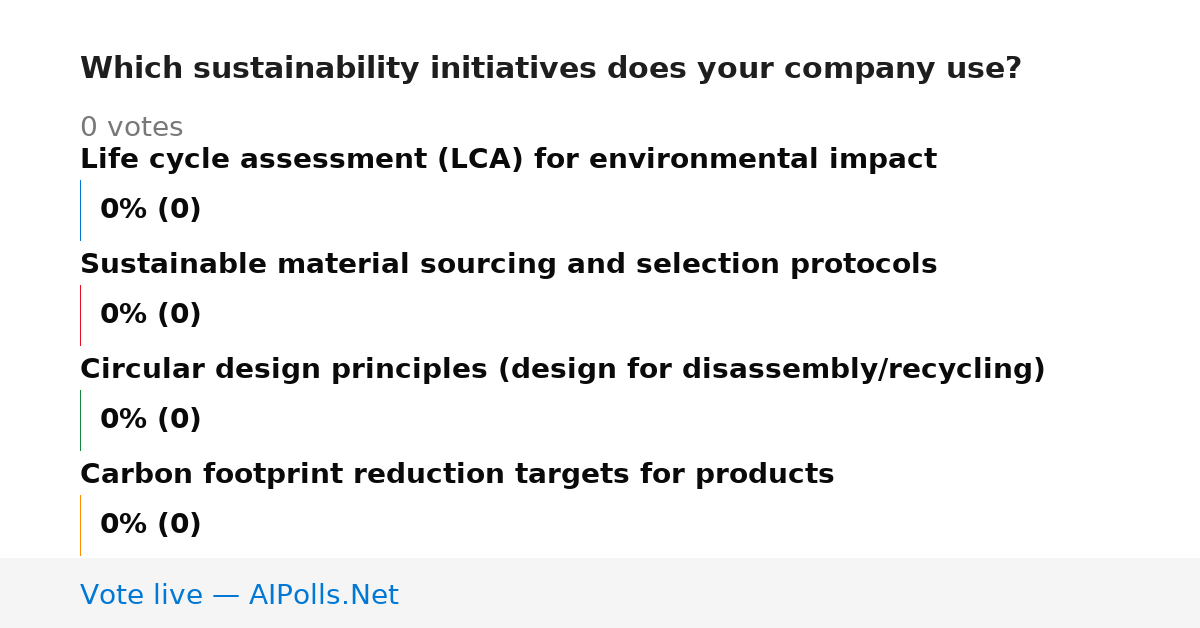 Which sustainability initiatives does your company use?

0 votes

Life cycle assessment (LCA) for environmental impact

0% (0)

Sustainable material sourcing and selection protocols

0% (0)

Circular design principles (design for disassembly/recycling)

0% (0)

Carbon footprint reduction targets for products

0% (0)

Vote live — AIPolls.Net